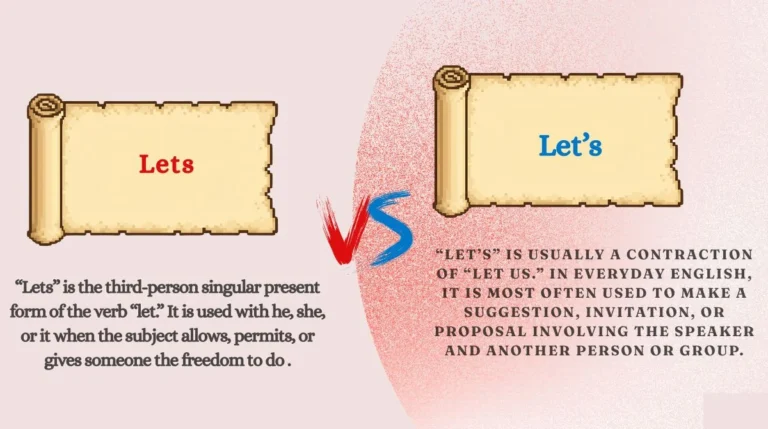 Lets

“Lets” is the third-person singular present form of the verb “let.” It is used with he, she, or it when the subject allows, permits, or gives someone the freedom to do .

VS

Let’s

“LET’S” IS USUALLY A CONTRACTION OF “LET US.” IN EVERYDAY ENGLISH, IT IS MOST OFTEN USED TO MAKE A SUGGESTION, INVITATION, OR PROPOSAL INVOLVING THE SPEAKER AND ANOTHER PERSON OR GROUP.